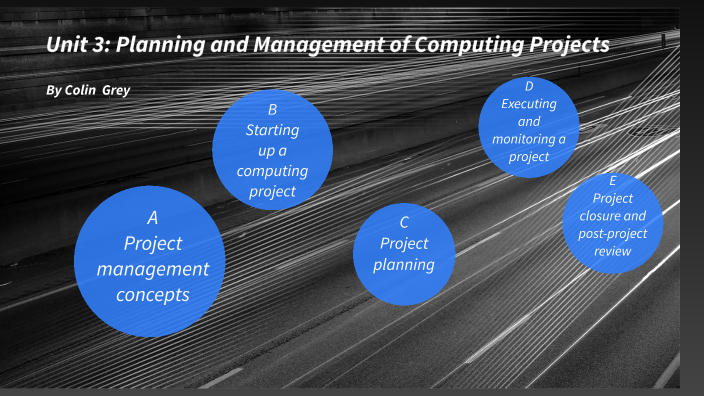 Unit 3: Planning and Management of Computing Projects

By Colin Grey

A
Project management concepts

B
Starting up a computing project

C
Project planning

D
Executing and monitoring a project

E
Project closure and post-project review